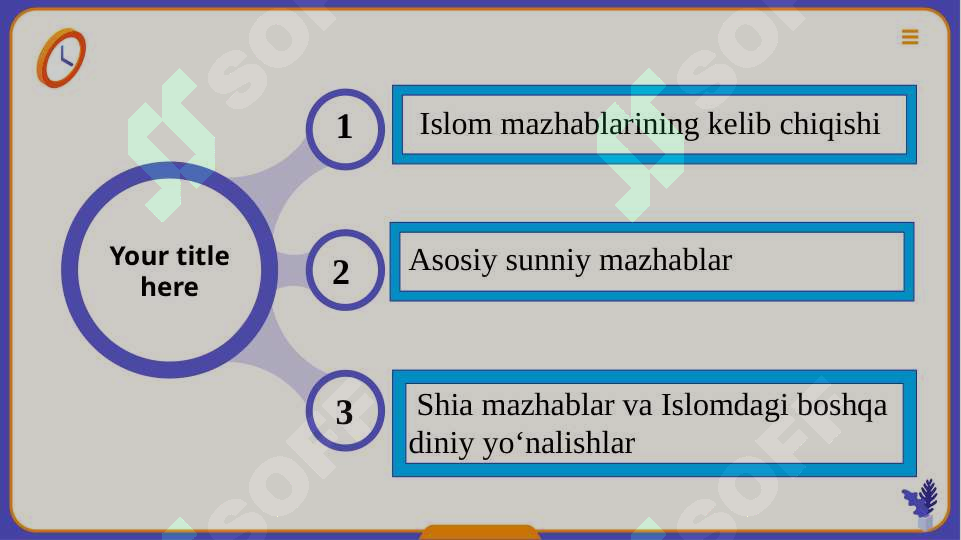 Your title here

1

Islom mazhablarining kelib chiqishi

2

Asosiy sunniy mazhablar

3

Shia mazhablar va Islomdagi boshqa diniy yo‘nalishlar